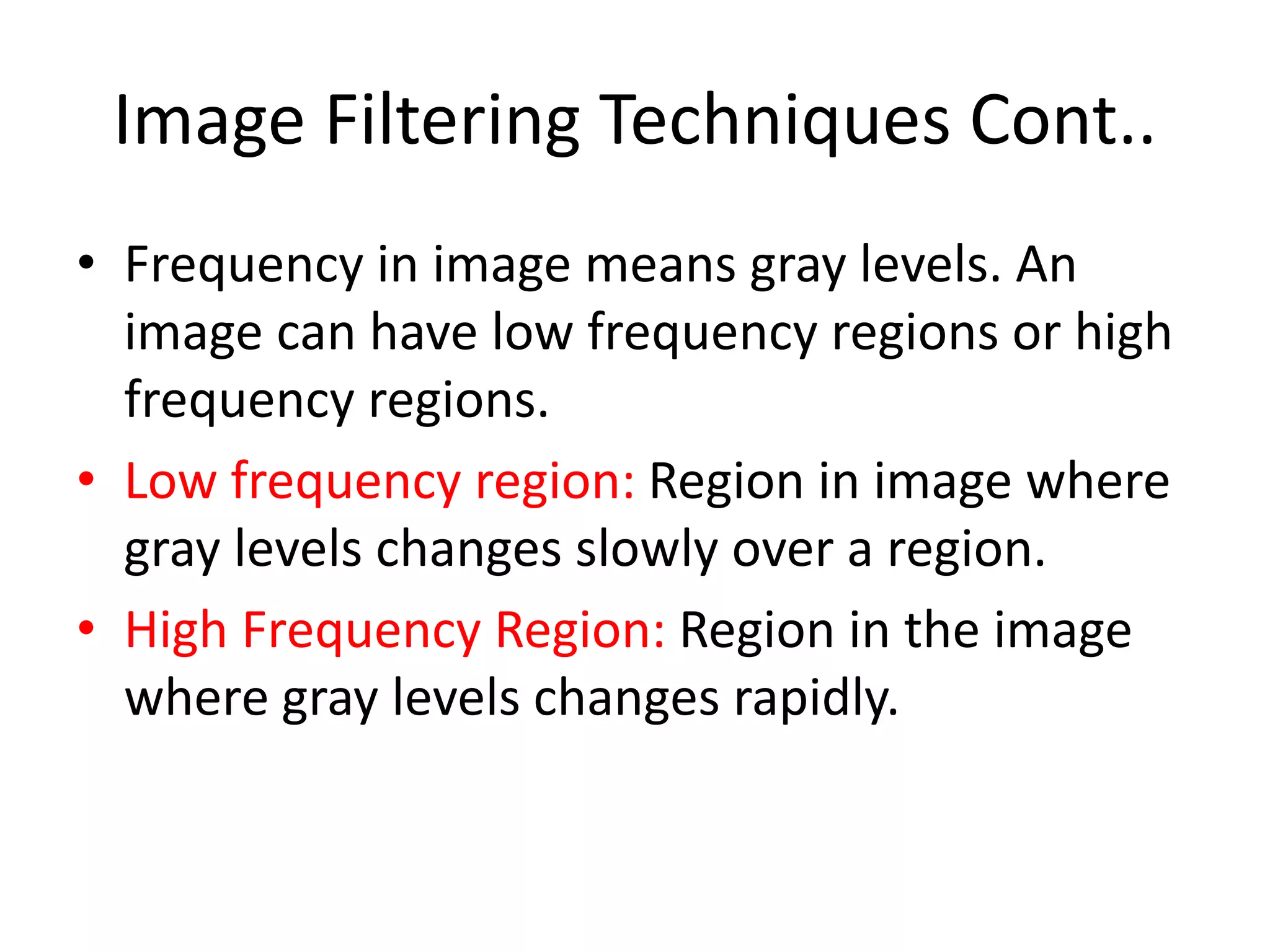 Image Filtering Techniques Cont..

• Frequency in image means gray levels. An image can have low frequency regions or high frequency regions.

• Low frequency region: Region in image where gray levels changes slowly over a region.

• High Frequency Region: Region in the image where gray levels changes rapidly.